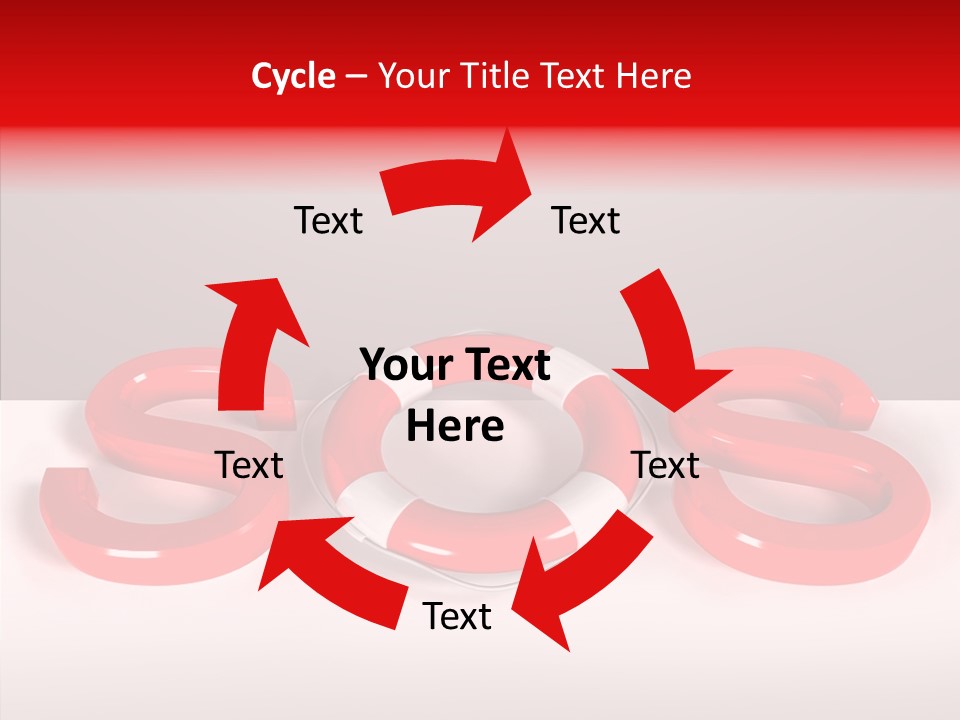 Cycle – Your Title Text Here

Text

Text

Your Text Here

Text

Text

Text